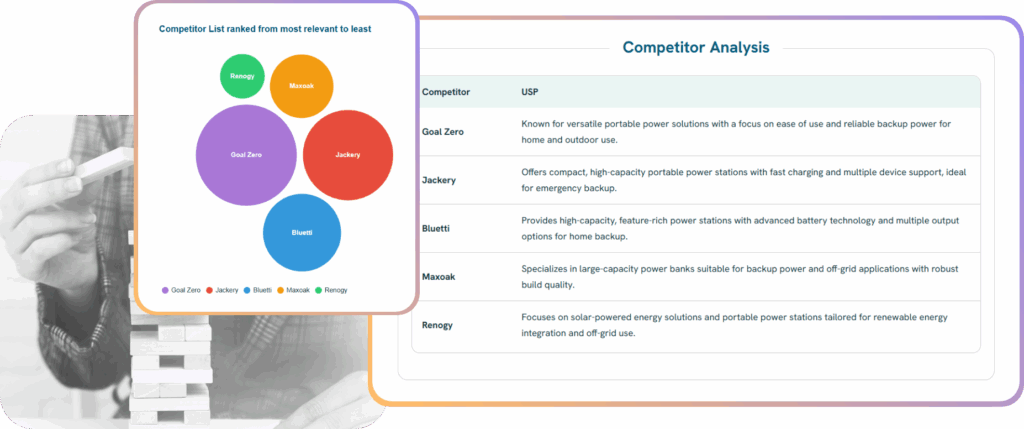 Competitor List ranked from most relevant to least

Renogy
Maxoak
Goal Zero
Jackery
Bluetti

Goal Zero  Jackery  Bluetti  Maxoak  Renogy

Competitor Analysis

| Competitor | USP |
|---|---|
| Goal Zero | Known for versatile portable power solutions with a focus on ease of use and reliable backup power for home and outdoor use. |
| Jackery | Offers compact, high-capacity portable power stations with fast charging and multiple device support, ideal for emergency backup. |
| Bluetti | Provides high-capacity, feature-rich power stations with advanced battery technology and multiple output options for home backup. |
| Maxoak | Specializes in large-capacity power banks suitable for backup power and off-grid applications with robust build quality. |
| Renogy | Focuses on solar-powered energy solutions and portable power stations tailored for renewable energy integration and off-grid use. |